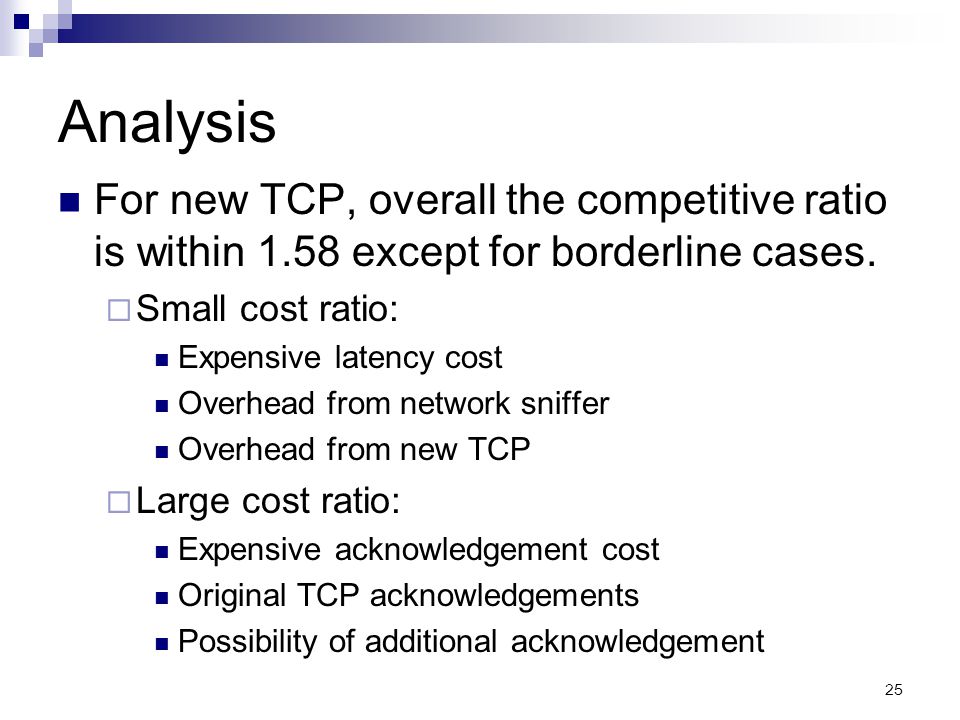 Analysis

For new TCP, overall the competitive ratio is within 1.58 except for borderline cases.

Small cost ratio:

Expensive latency cost

Overhead from network sniffer

Overhead from new TCP

Large cost ratio:

Expensive acknowledgement cost

Original TCP acknowledgements

Possibility of additional acknowledgement

25